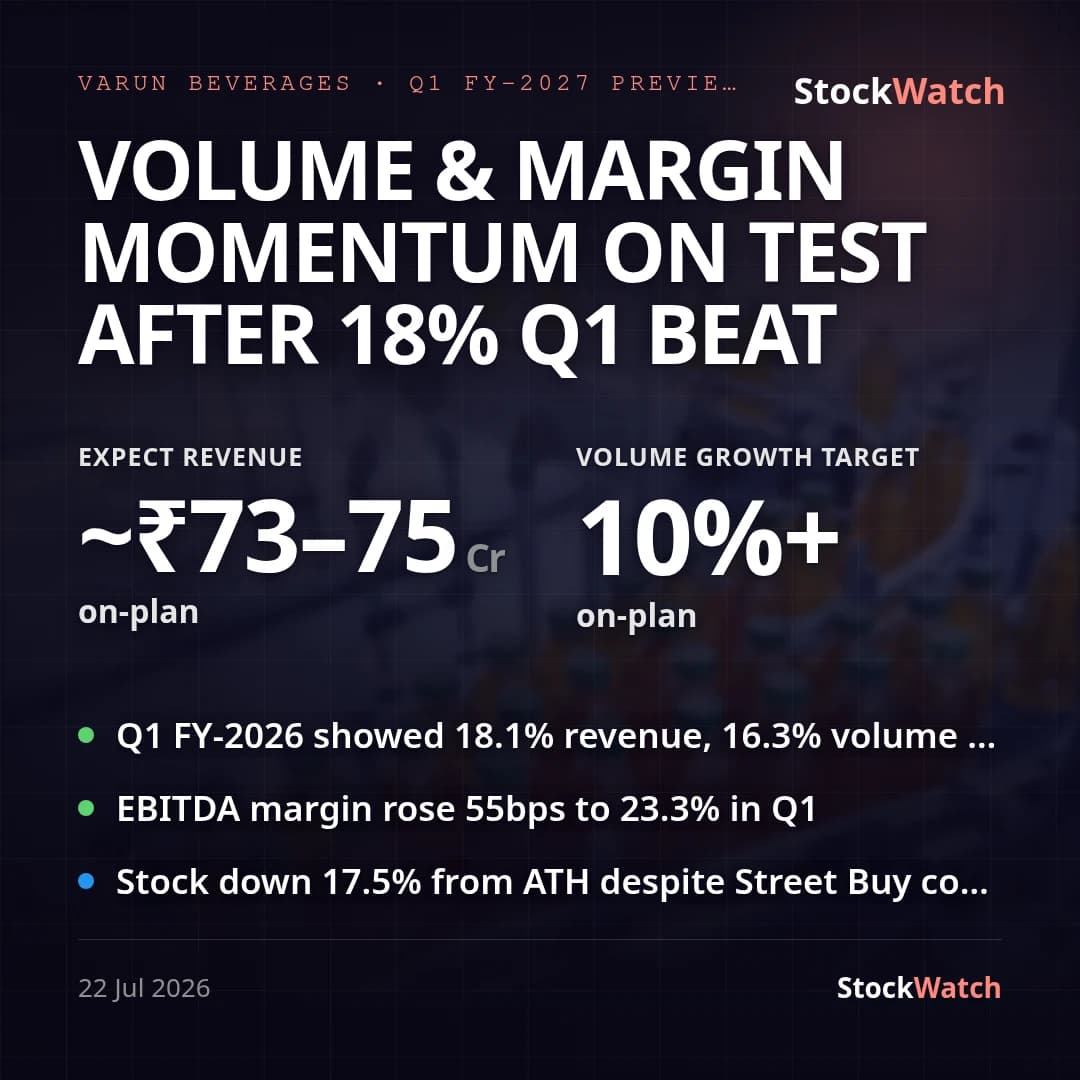 VARUN BEVERAGES · Q1 FY-2027 PREVIE…

StockWatch

VOLUME & MARGIN MOMENTUM ON TEST AFTER 18% Q1 BEAT

EXPECT REVENUE

~₹73–75 Cr

on-plan

VOLUME GROWTH TARGET

10%+

on-plan

• Q1 FY-2026 showed 18.1% revenue, 16.3% volume ...

• EBITDA margin rose 55bps to 23.3% in Q1

• Stock down 17.5% from ATH despite Street Buy co...

22 Jul 2026

StockWatch